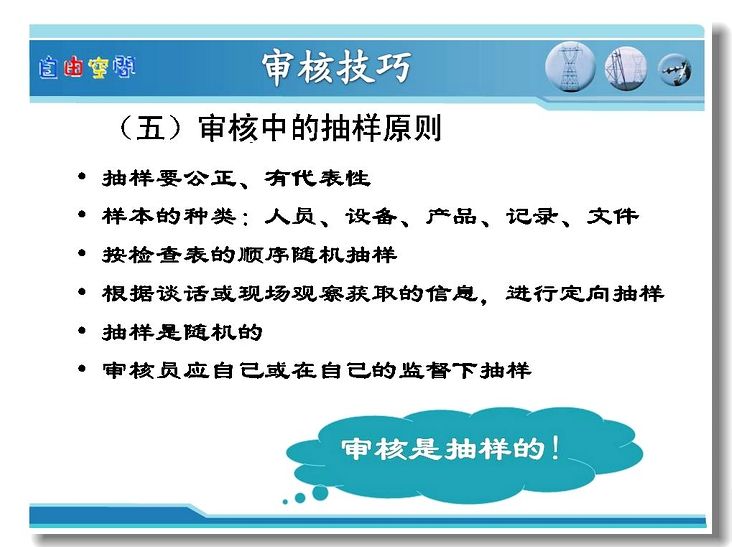 自由空间

审核技巧

（五）审核中的抽样原则

• 抽样要公正、有代表性
• 样本的种类：人员、设备、产品、记录、文件
• 按检查表的顺序随机抽样
• 根据谈话或现场观察获取的信息，进行定向抽样
• 抽样是随机的
• 审核员应自己或在自己的监督下抽样

审核是抽样的！